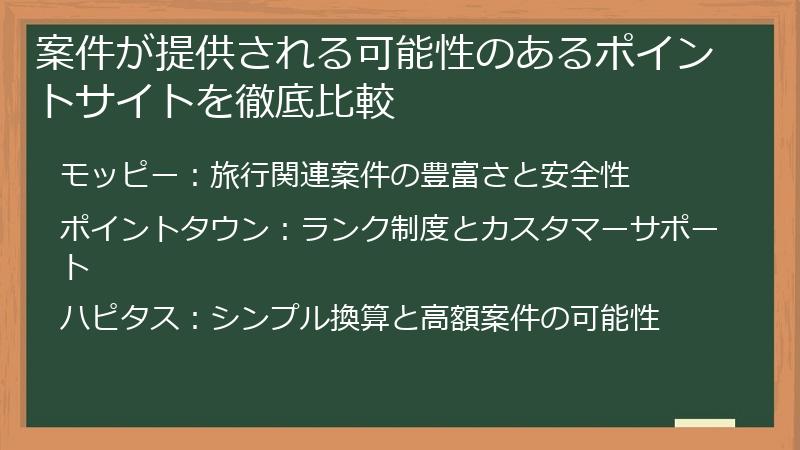 案件が提供される可能性のあるポイントサイトを徹底比較

モッピー：旅行関連案件の豊富さと安全性

ポイントタウン：ランク制度とカスタマーサポート

ハピタス：シンプル換算と高額案件の可能性